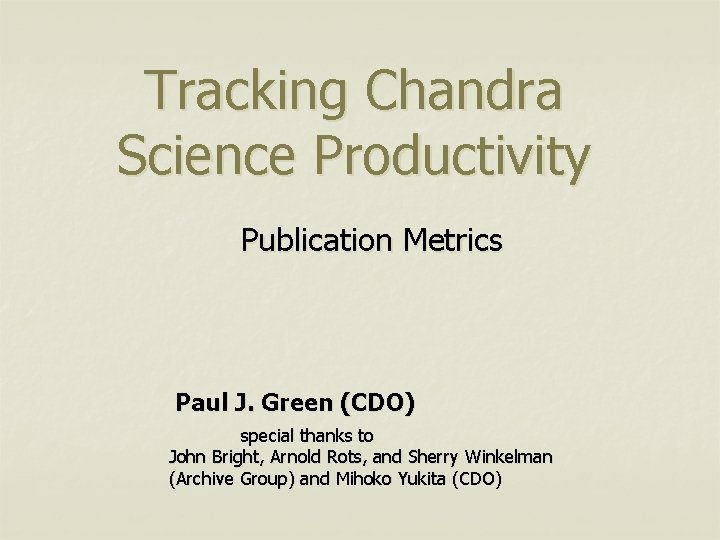 Tracking Chandra Science Productivity

Publication Metrics

Paul J. Green (CDO)

special thanks to
John Bright, Arnold Rots, and Sherry Winkelman (Archive Group) and Mihoko Yukita (CDO)